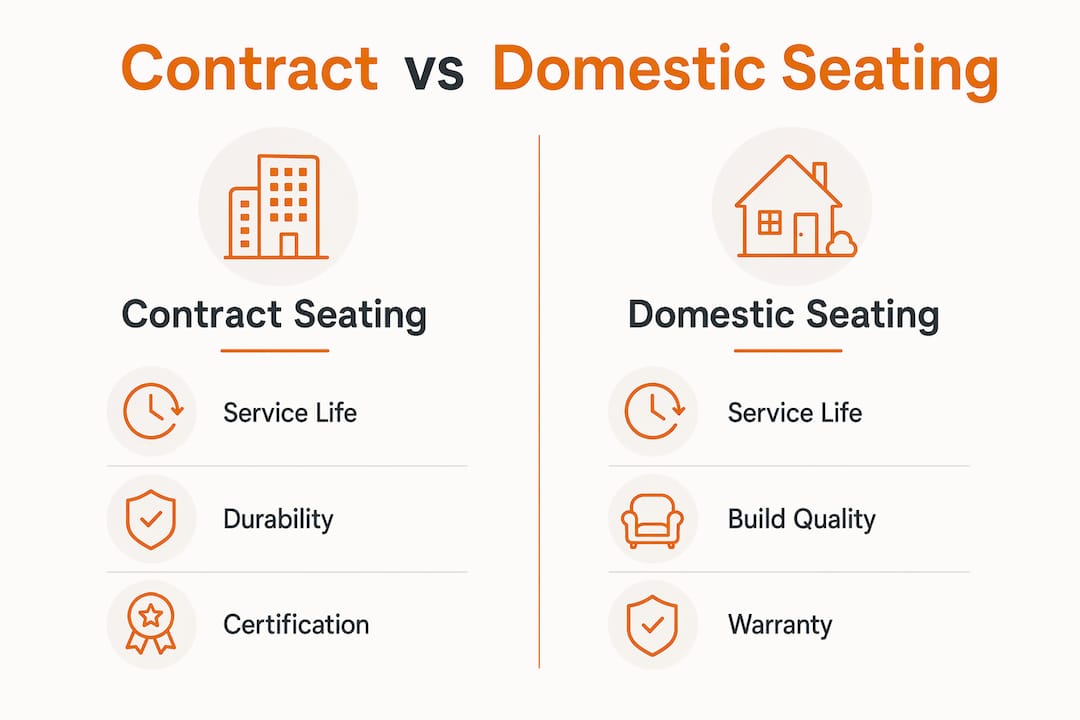 Contract vs Domestic Seating

Contract Seating

Service Life

Durability

Certification

Domestic Seating

Service Life

Build Quality

Warranty